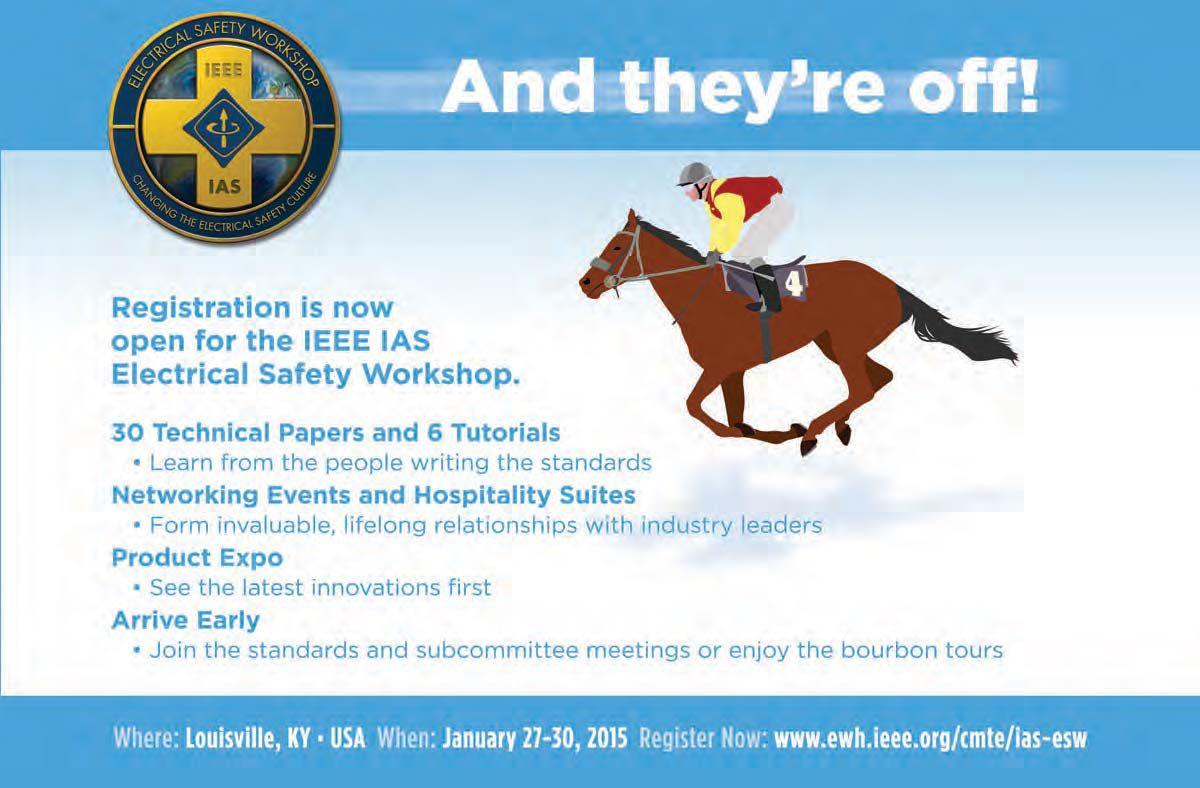 ELECTRICAL SAFETY WORKSHOP
IEEE
IAS
CHANGING THE ELECTRICAL SAFETY CULTURE

And they're off!

4

Registration is now open for the IEEE IAS Electrical Safety Workshop.

30 Technical Papers and 6 Tutorials
• Learn from the people writing the standards
Networking Events and Hospitality Suites
• Form invaluable, lifelong relationships with industry leaders
Product Expo
• See the latest innovations first
Arrive Early
• Join the standards and subcommittee meetings or enjoy the bourbon tours

Where: Louisville, KY • USA When: January 27-30, 2015 Register Now: www.ewh.ieee.org/cmte/ias-esw